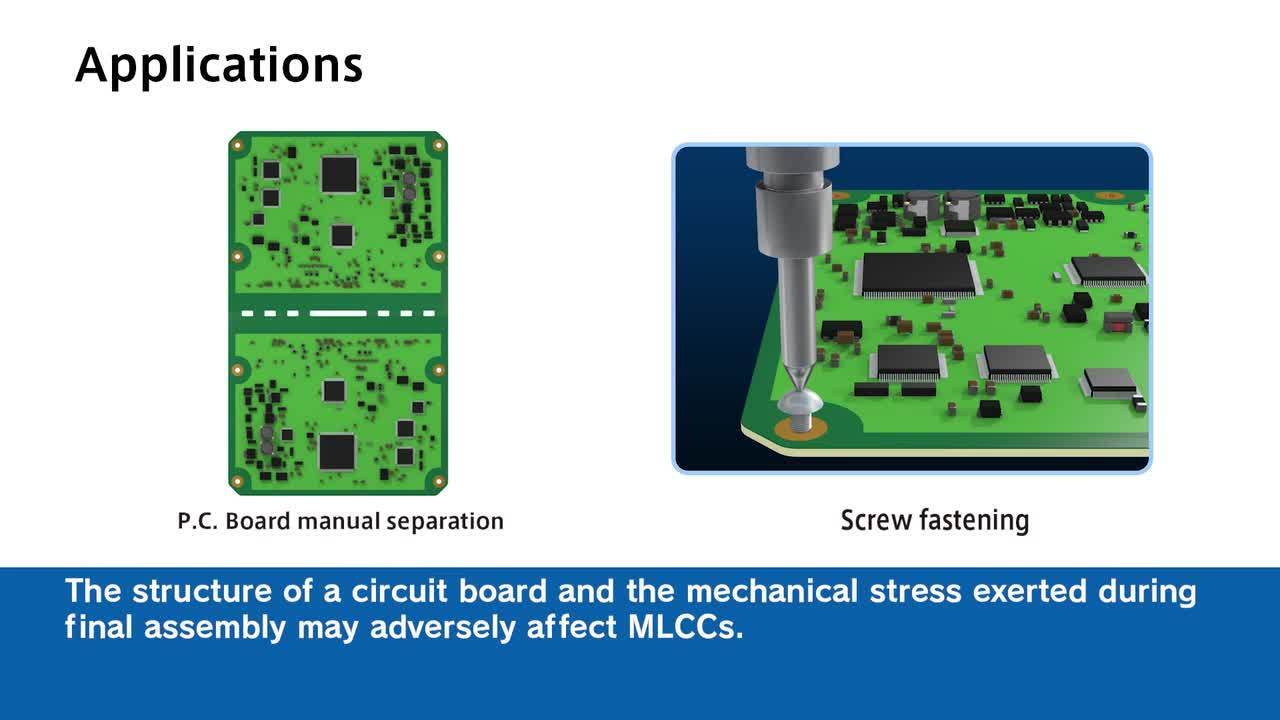 Applications

P.C. Board manual separation

Screw fastening

The structure of a circuit board and the mechanical stress exerted during final assembly may adversely affect MLCCs.